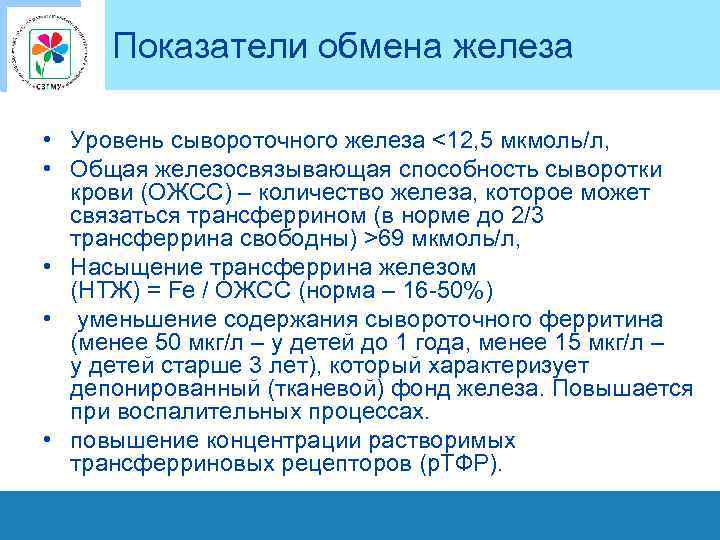 СЗГМУ

Показатели обмена железа

• Уровень сывороточного железа <12,5 мкмоль/л,
• Общая железосвязывающая способность сыворотки крови (ОЖСС) – количество железа, которое может связаться трансферрином (в норме до 2/3 трансферрина свободны) >69 мкмоль/л,
• Насыщение трансферрина железом (НТЖ) = Fe / ОЖСС (норма – 16-50%)
• уменьшение содержания сывороточного ферритина (менее 50 мкг/л – у детей до 1 года, менее 15 мкг/л – у детей старше 3 лет), который характеризует депонированный (тканевой) фонд железа. Повышается при воспалительных процессах.
• повышение концентрации растворимых трансферриновых рецепторов (рТФР).